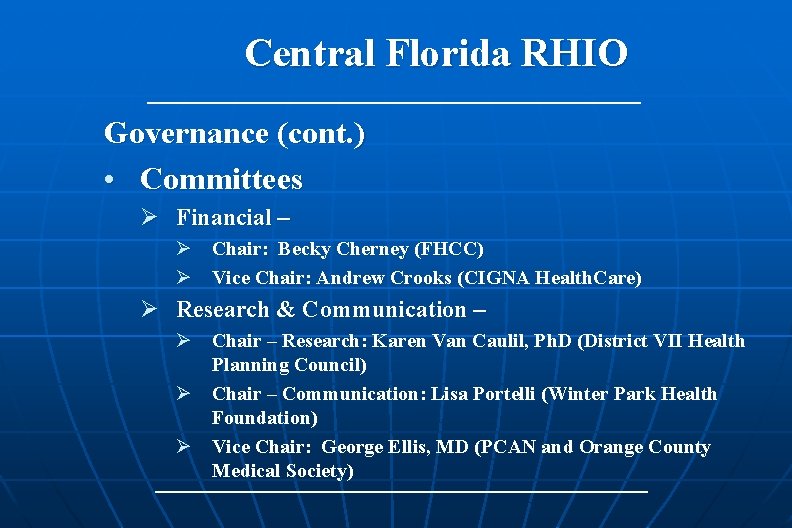 Central Florida RHIO

Governance (cont.)

• Committees

➢ Financial –

➢ Chair: Becky Cherney (FHCC)

➢ Vice Chair: Andrew Crooks (CIGNA HealthCare)

➢ Research & Communication –

➢ Chair – Research: Karen Van Caulil, PhD (District VII Health Planning Council)

➢ Chair – Communication: Lisa Portelli (Winter Park Health Foundation)

➢ Vice Chair: George Ellis, MD (PCAN and Orange County Medical Society)